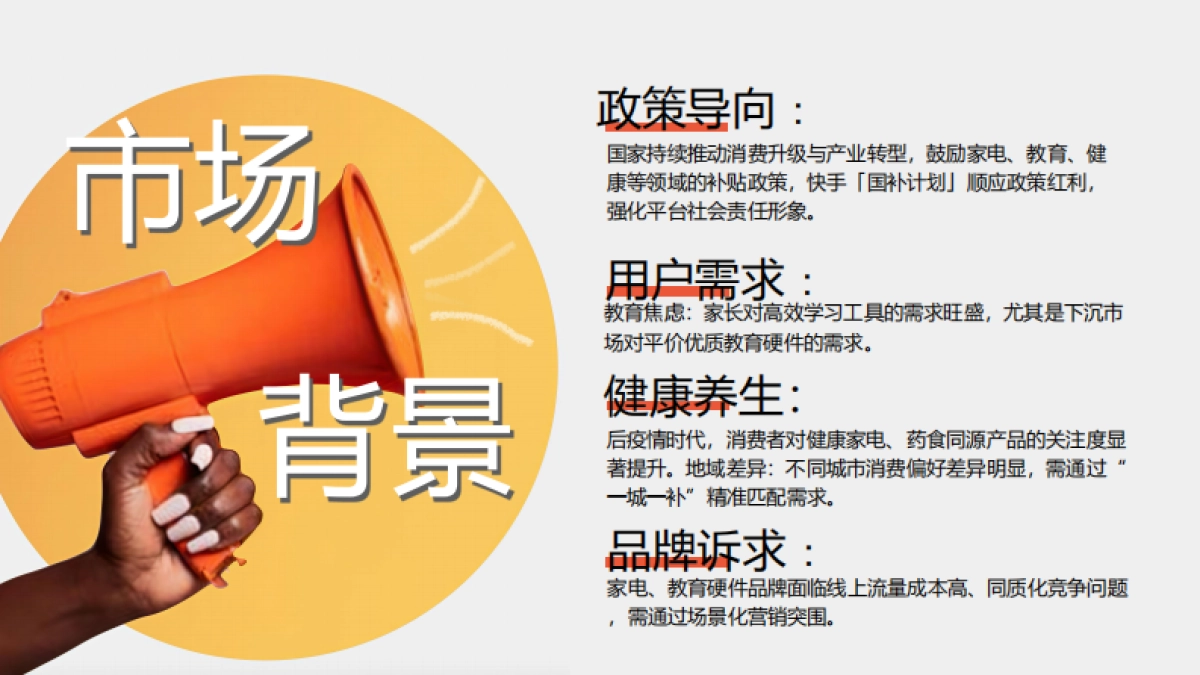 市场

背景

政策导向：

国家持续推动消费升级与产业转型，鼓励家电、教育、健康等领域的补贴政策，快手「国补计划」顺应政策红利，强化平台社会责任形象。

用户需求：

教育焦虑：家长对高效学习工具的需求旺盛，尤其是下沉市场对平价优质教育硬件的需求。

健康养生：

后疫情时代，消费者对健康家电、药食同源产品的关注度显著提升。地域差异：不同城市消费偏好差异明显，需通过“一城一补”精准匹配需求。

品牌诉求：

家电、教育硬件品牌面临线上流量成本高、同质化竞争问题，需通过场景化营销突围。